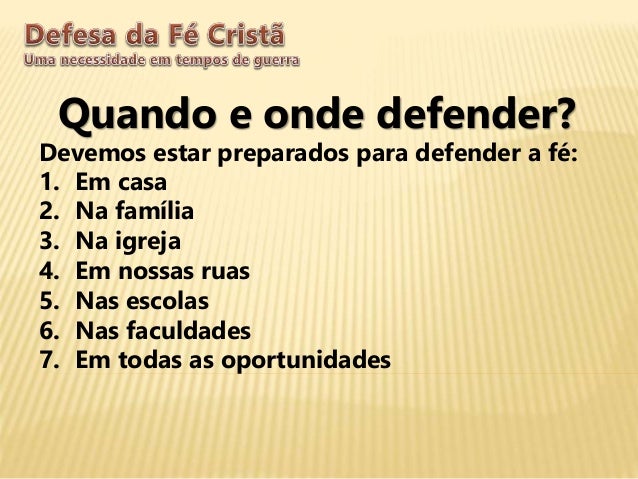 Defesa da Fé Cristã
Uma necessidade em tempos de guerra

Quando e onde defender?

Devemos estar preparados para defender a fé:
1. Em casa
2. Na família
3. Na igreja
4. Em nossas ruas
5. Nas escolas
6. Nas faculdades
7. Em todas as oportunidades